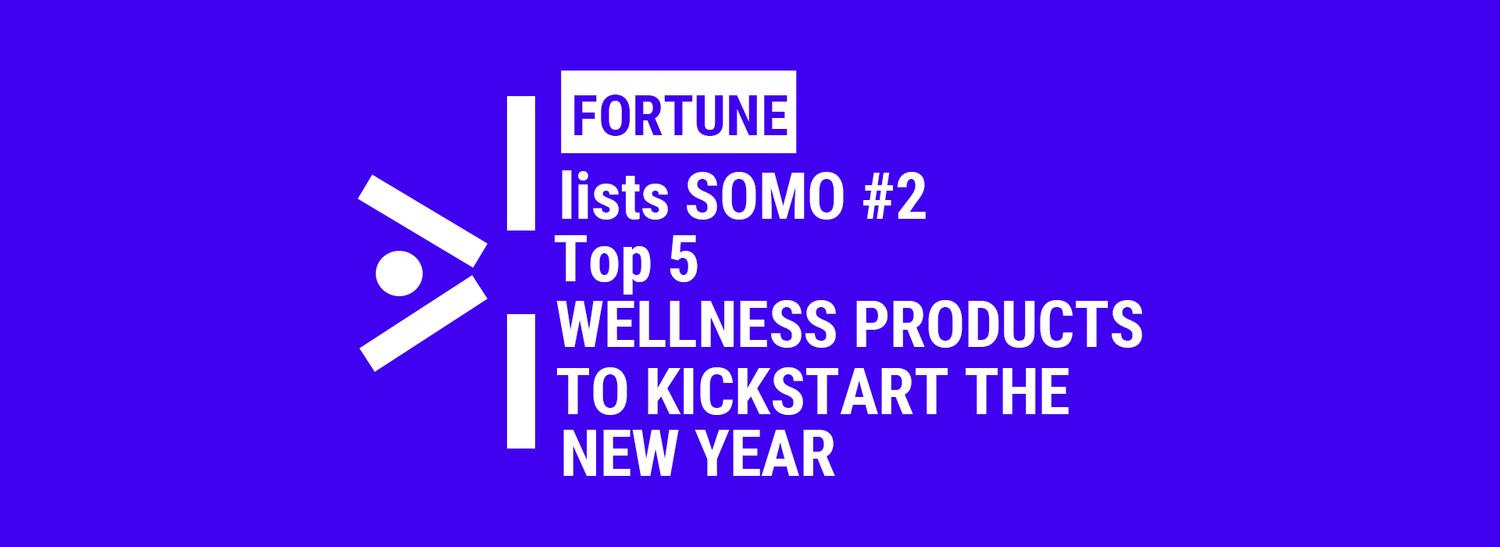 FORTUNE

lists SOMO #2
Top 5
WELLNESS PRODUCTS
TO KICKSTART THE
NEW YEAR